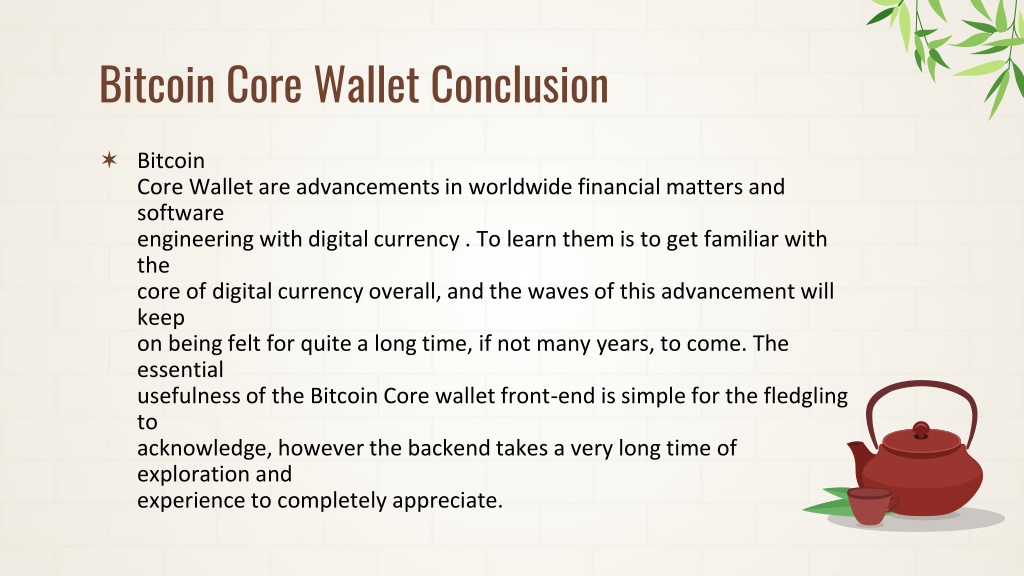 Bitcoin Core Wallet Conclusion

Bitcoin Core Wallet are advancements in worldwide financial matters and software engineering with digital currency . To learn them is to get familiar with the core of digital currency overall, and the waves of this advancement will keep on being felt for quite a long time, if not many years, to come. The essential usefulness of the Bitcoin Core wallet front-end is simple for the fledgling to acknowledge, however the backend takes a very long time of exploration and experience to completely appreciate.